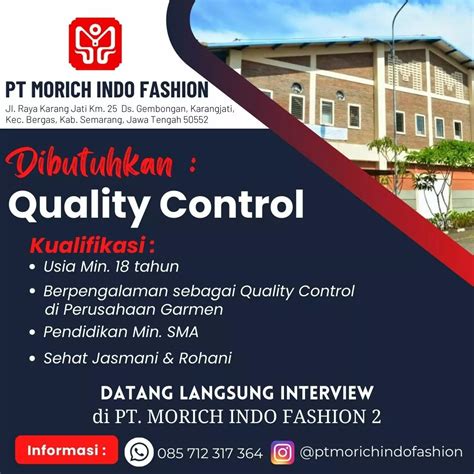 PT MORICH INDO FASHION
Jl. Raya Karang Jati Km. 25 Ds. Gembongan, Karangjati, Kec. Bergas, Kab. Semarang, Jawa Tengah 50552

Dibutuhkan :
Quality Control

Kualifikasi :
• Usia Min. 18 tahun
• Berpengalaman sebagai Quality Control di Perusahaan Garmen
• Pendidikan Min. SMA
• Sehat Jasmani & Rohani

DATANG LANGSUNG INTERVIEW
di PT. MORICH INDO FASHION 2

Informasi : 085 712 317 364 @ptmorichindofashion